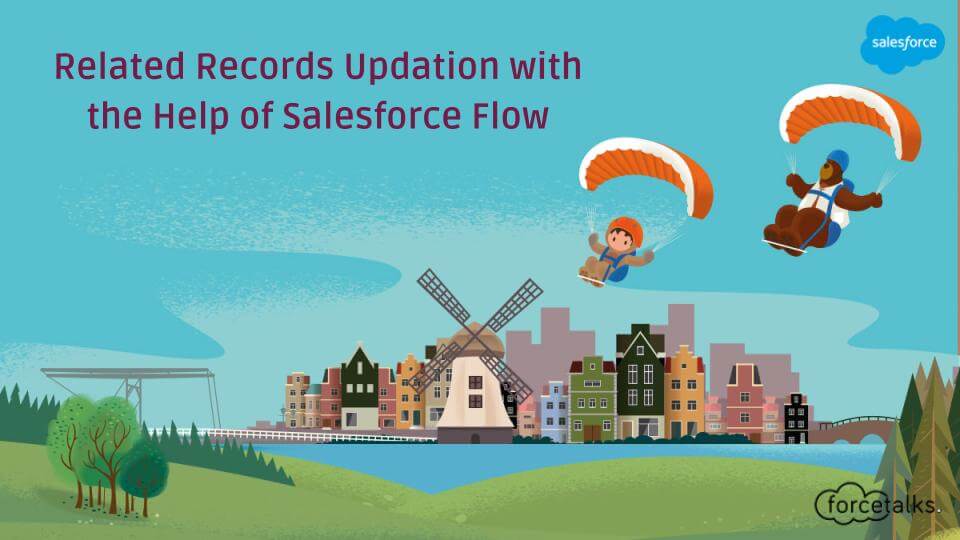 Related Records Updation with the Help of Salesforce Flow

salesforce

forcetalks.